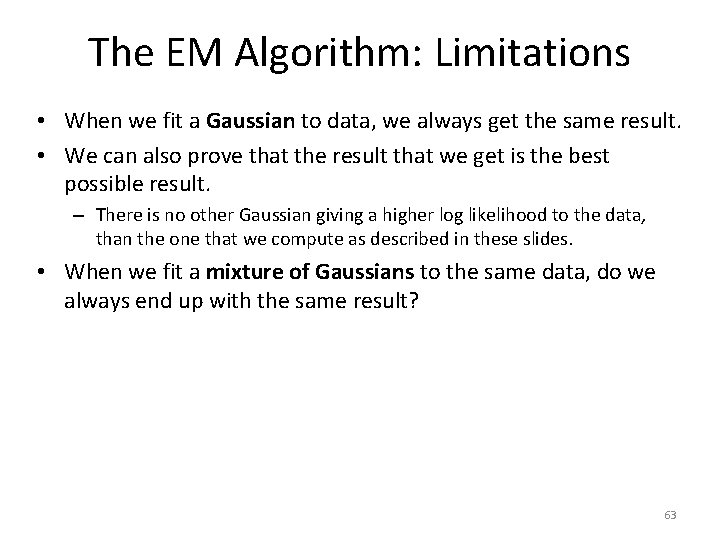 The EM Algorithm: Limitations

• When we fit a Gaussian to data, we always get the same result.

• We can also prove that the result that we get is the best possible result.

– There is no other Gaussian giving a higher log likelihood to the data, than the one that we compute as described in these slides.

• When we fit a mixture of Gaussians to the same data, do we always end up with the same result?

63